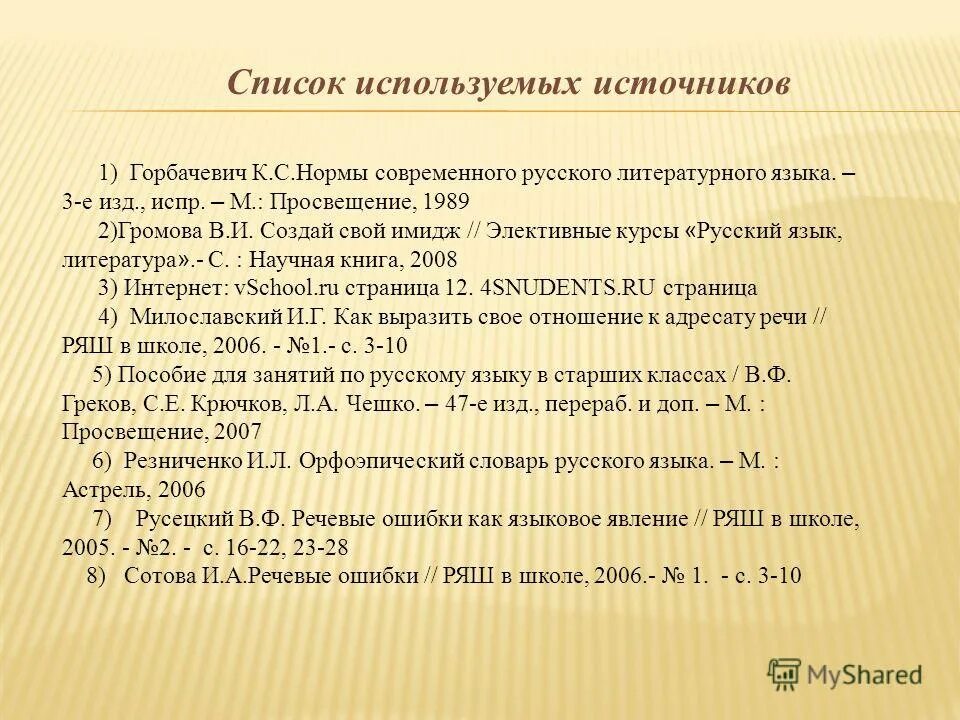 Список используемых источников

1) Горбачевич К.С.Нормы современного русского литературного языка. – 3-е изд., испр. – М.: Просвещение, 1989

2)Громова В.И. Создай свой имидж // Элективные курсы «Русский язык, литература».- С. : Научная книга, 2008

3) Интернет: vSchool.ru страница 12. 4SNUDENTS.RU страница

4) Милославский И.Г. Как выразить свое отношение к адресату речи // РЯШ в школе, 2006. - №1.- с. 3-10

5) Пособие для занятий по русскому языку в старших классах / В.Ф. Греков, С.Е. Крючков, Л.А. Чешко. – 47-е изд., перераб. и доп. – М. : Просвещение, 2007

6) Резниченко И.Л. Орфоэпический словарь русского языка. – М. : Астрель, 2006

7) Русецкий В.Ф. Речевые ошибки как языковое явление // РЯШ в школе, 2005. - №2. - с. 16-22, 23-28

8) Сотова И.А.Речевые ошибки // РЯШ в школе, 2006.- № 1. - с. 3-10

MyShared